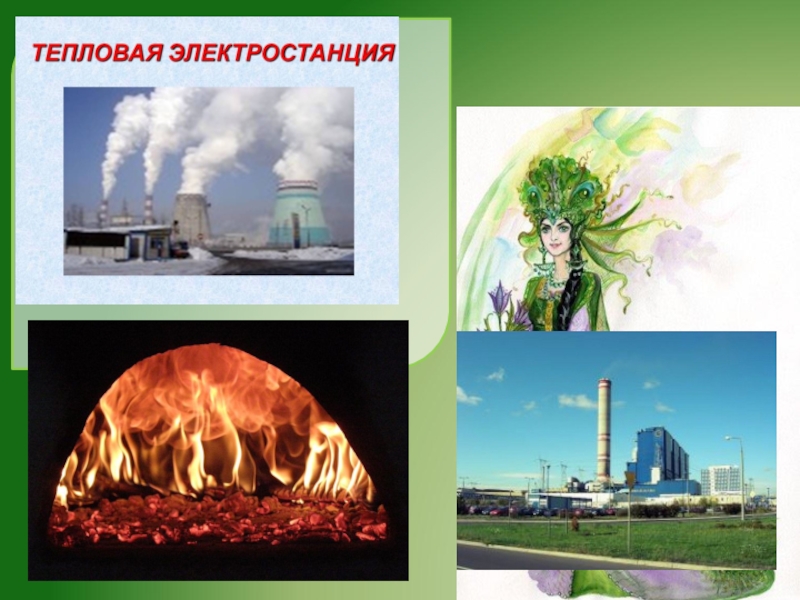 ТЕПЛОВАЯ ЭЛЕКТРОСТАНЦИЯ